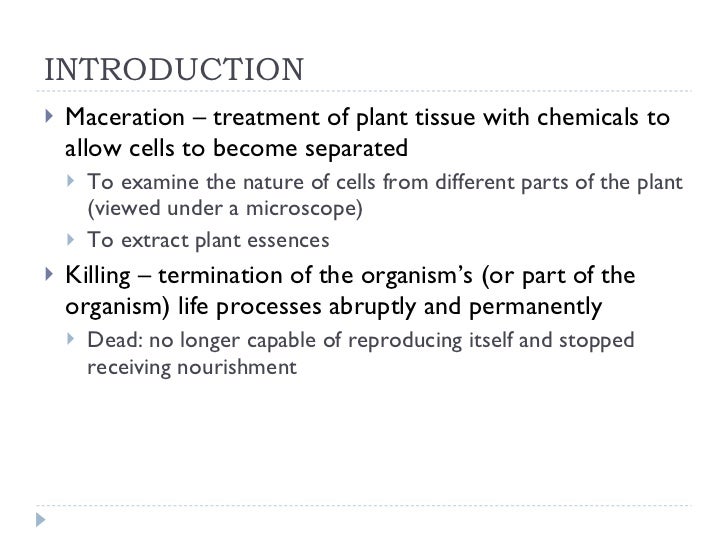 INTRODUCTION

Maceration – treatment of plant tissue with chemicals to allow cells to become separated

To examine the nature of cells from different parts of the plant (viewed under a microscope)

To extract plant essences

Killing – termination of the organism's (or part of the organism) life processes abruptly and permanently

Dead: no longer capable of reproducing itself and stopped receiving nourishment